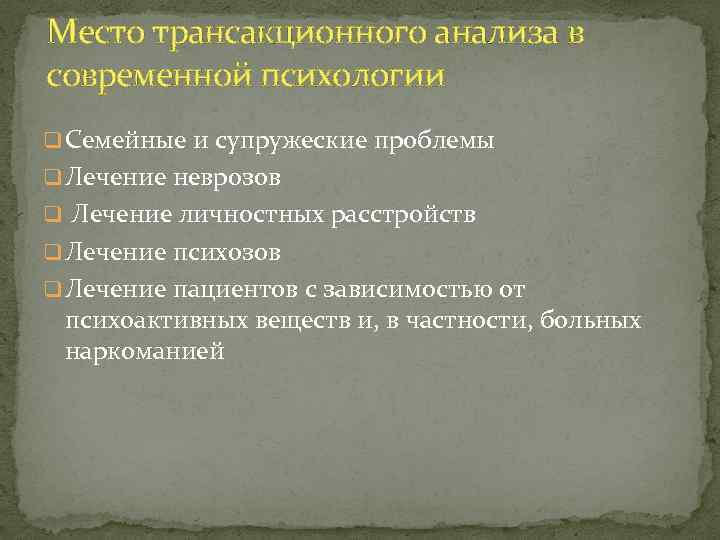 Место трансакционного анализа в современной психологии

❑ Семейные и супружеские проблемы
❑ Лечение неврозов
❑ Лечение личностных расстройств
❑ Лечение психозов
❑ Лечение пациентов с зависимостью от психоактивных веществ и, в частности, больных наркоманией